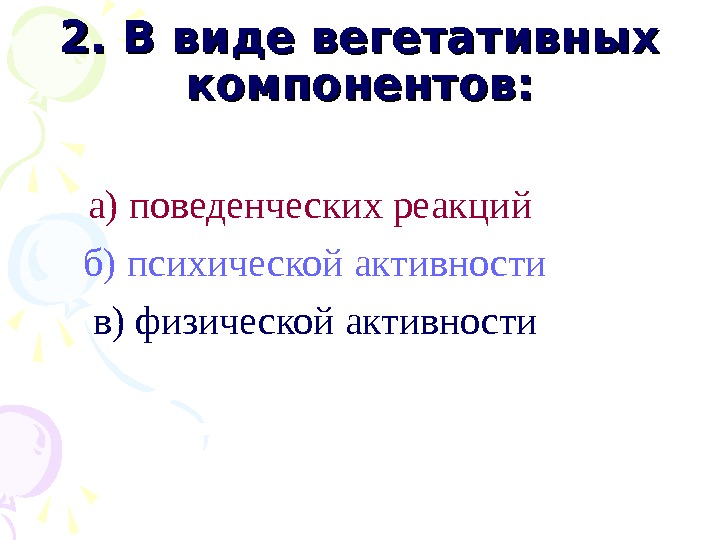 2. В виде вегетативных компонентов:

а) поведенческих реакций

б) психической активности

в) физической активности